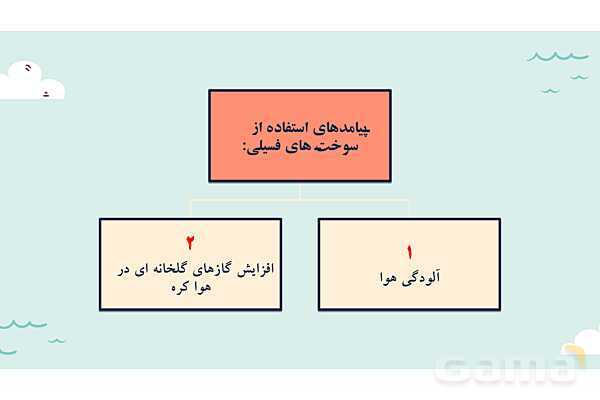 پیامدهای استفاده از سوخت‌های فسیلی:

۱
آلودگی هوا

۲
افزایش گازهای گلخانه ای در هوا کره

Gama